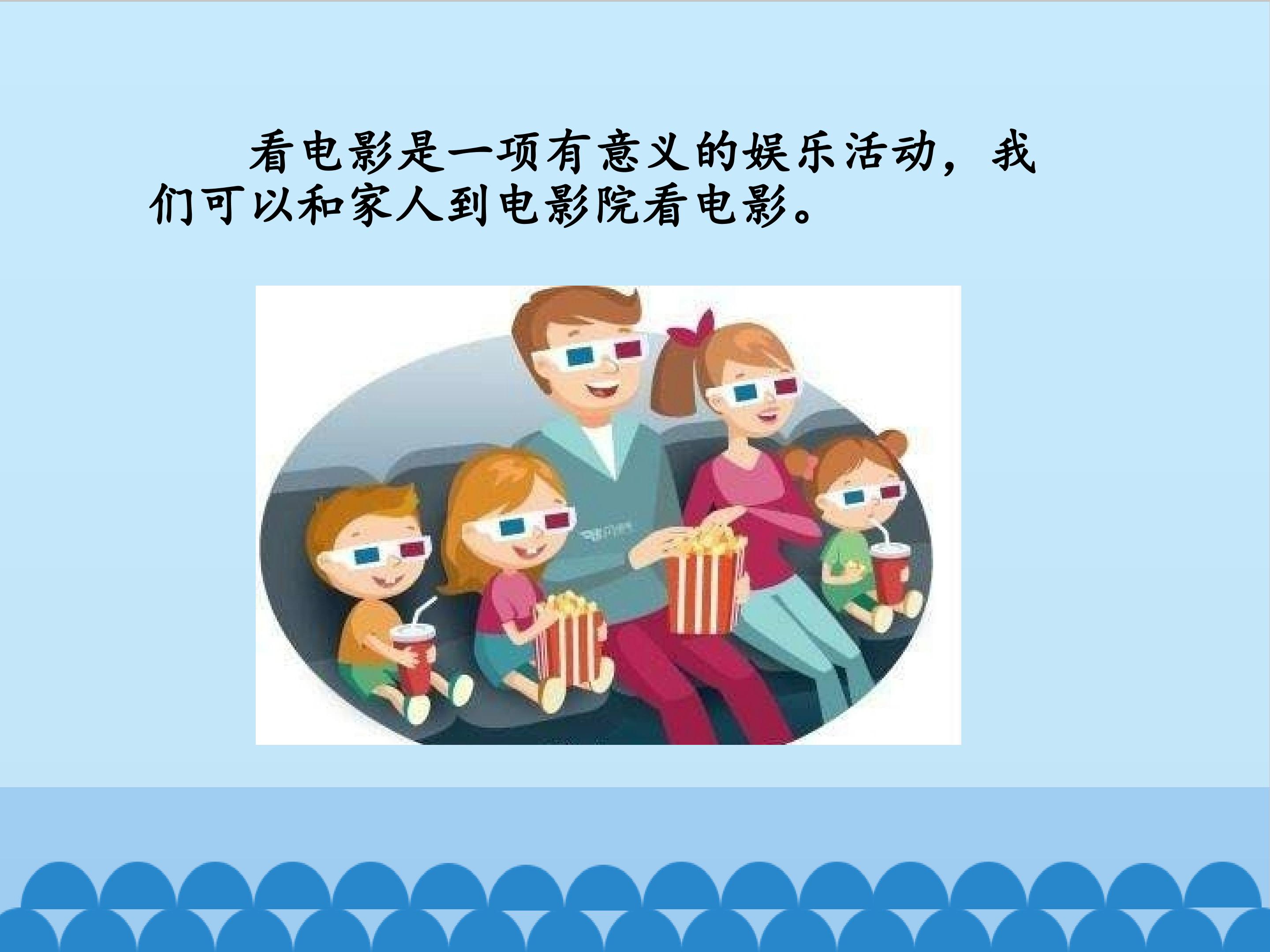 看电影是一项有意义的娱乐活动，我们可以和家人到电影院看电影。